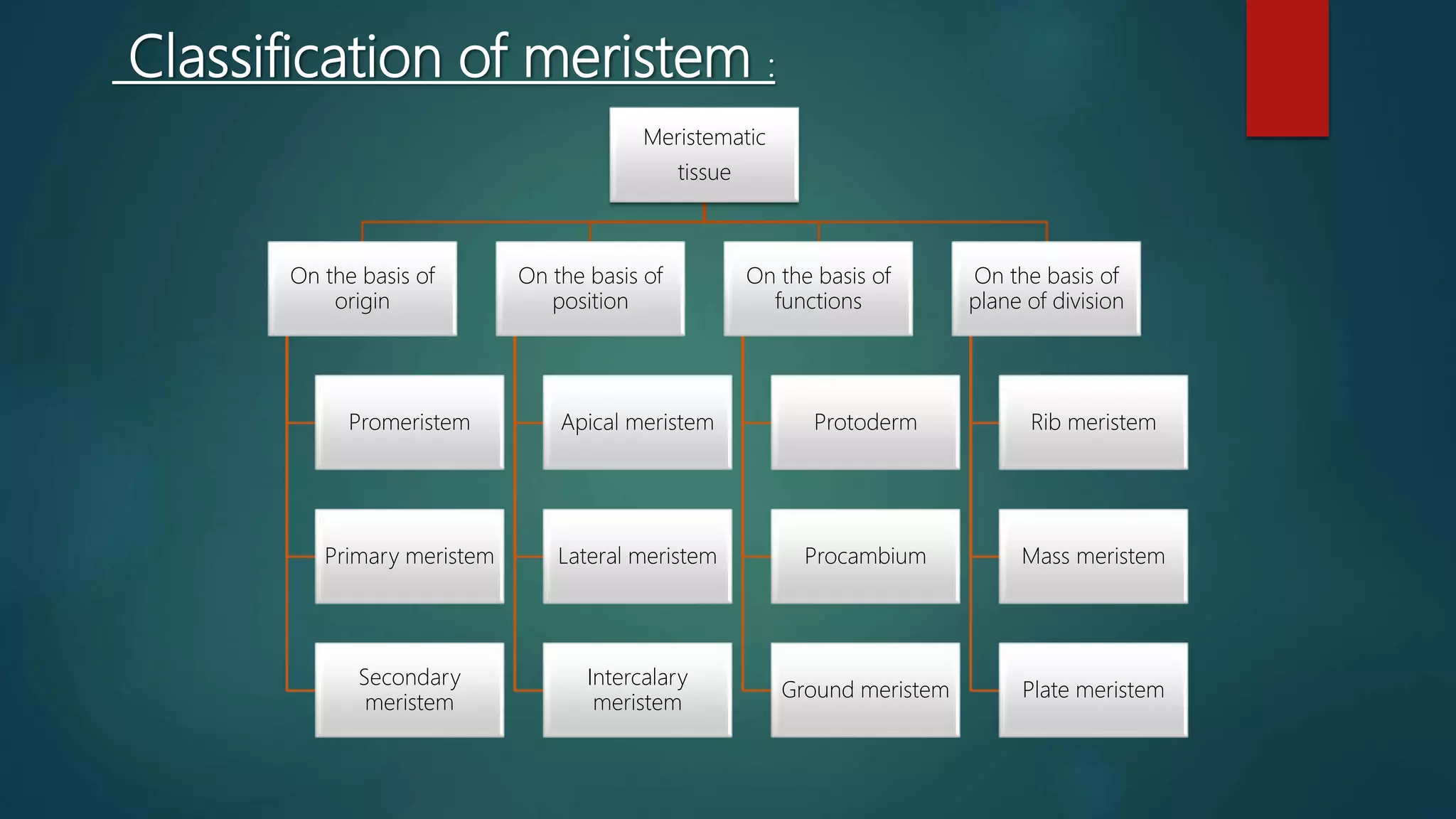 Classification of meristem :

Meristematic tissue

On the basis of origin

Promeristem

Primary meristem

Secondary meristem

On the basis of position

Apical meristem

Lateral meristem

Intercalary meristem

On the basis of functions

Protoderm

Procambium

Ground meristem

On the basis of plane of division

Rib meristem

Mass meristem

Plate meristem